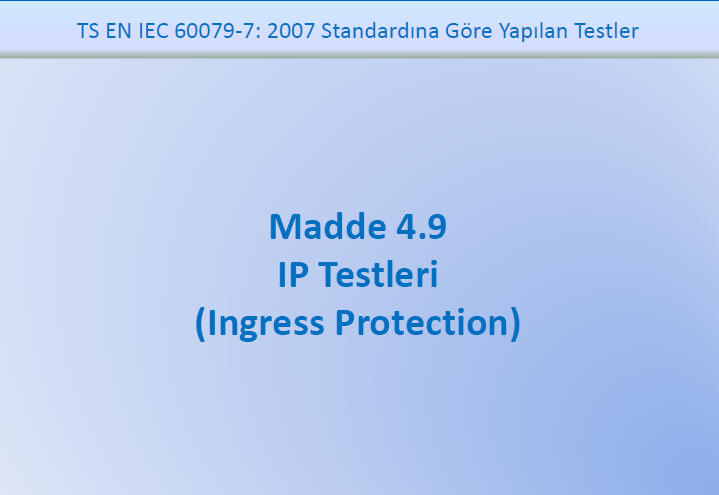 TS EN IEC 60079-7: 2007 Standardına Göre Yapılan Testler

Madde 4.9
IP Testleri
(Ingress Protection)